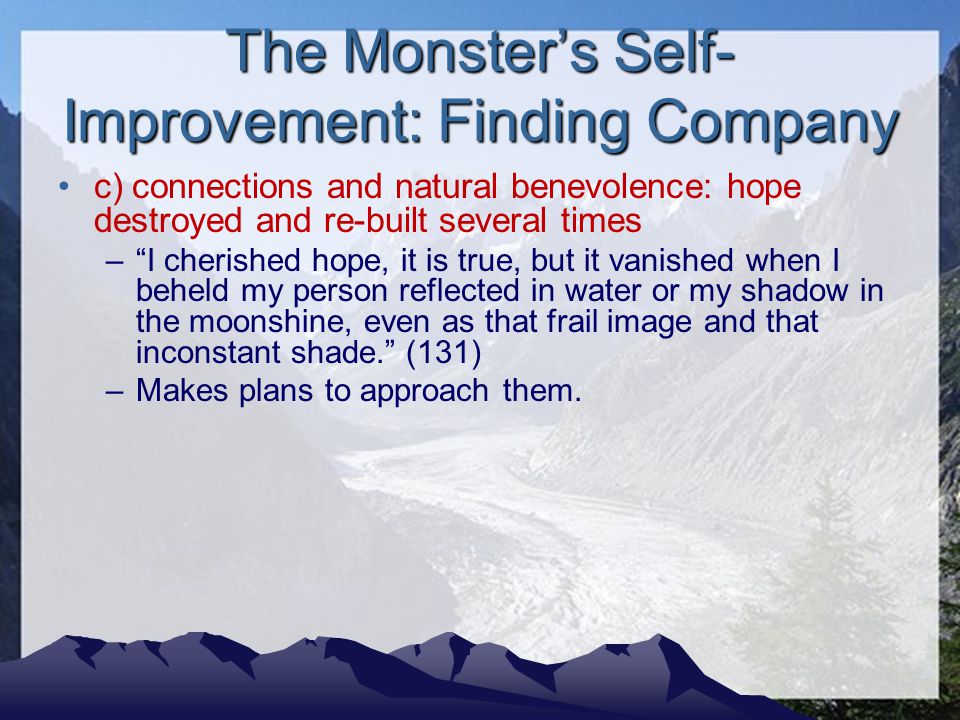 The Monster's Self-Improvement: Finding Company

• c) connections and natural benevolence: hope destroyed and re-built several times

– "I cherished hope, it is true, but it vanished when I beheld my person reflected in water or my shadow in the moonshine, even as that frail image and that inconstant shade." (131)

– Makes plans to approach them.